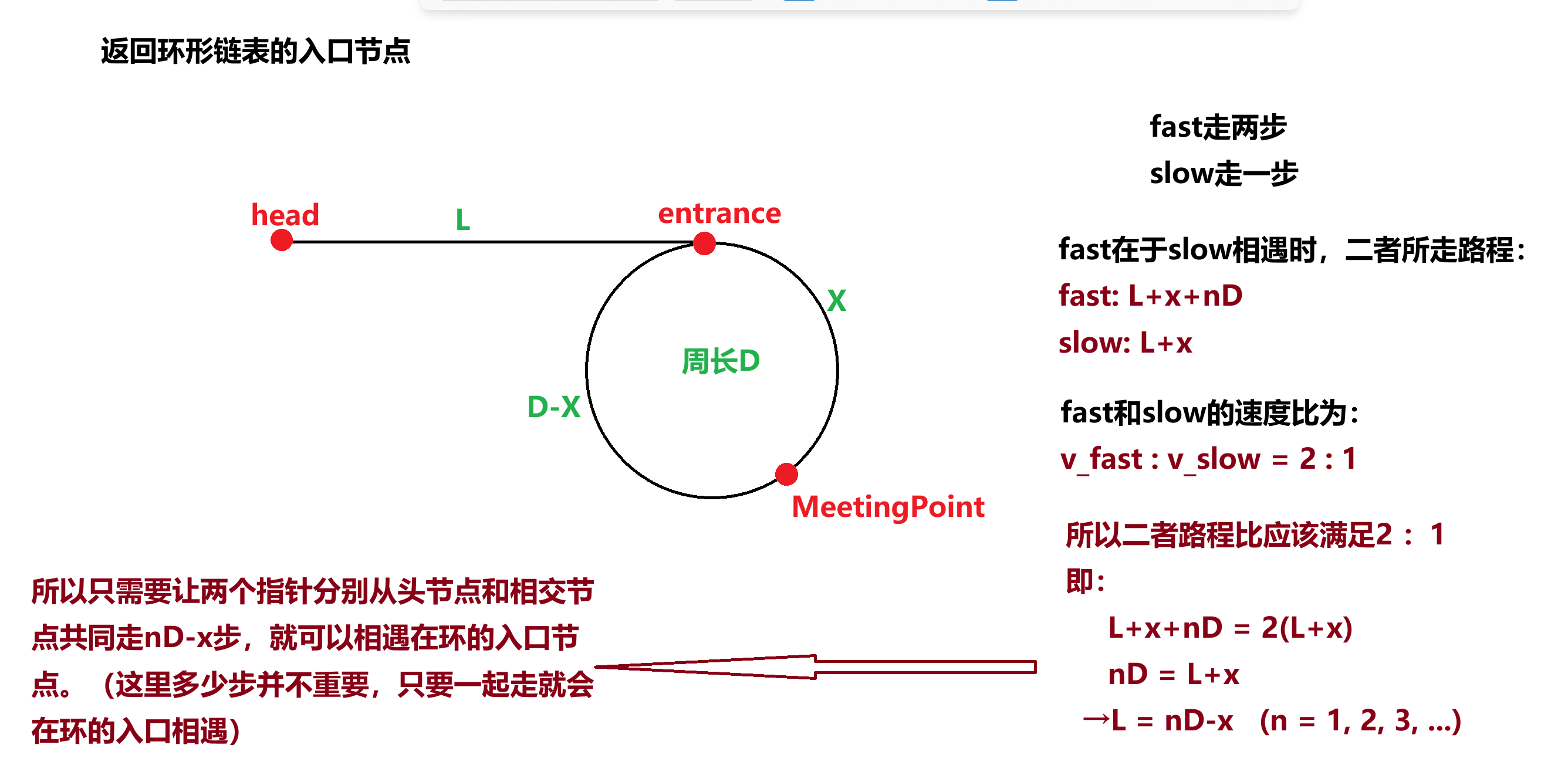 返回环形链表的入口节点

head
L
entrance
X
周长D
D-X
MeetingPoint

fast走两步
slow走一步

fast在于slow相遇时，二者所走路程：
fast: L+x+nD
slow: L+x

fast和slow的速度比为：
v_fast : v_slow = 2 : 1

所以二者路程比应该满足2 ： 1
即：
L+x+nD = 2(L+x)
nD = L+x
→L = nD-x （n = 1, 2, 3, ...)

所以只需要让两个指针分别从头节点和相交节点共同走nD-x步，就可以相遇在环的入口节点。（这里多少步并不重要，只要一起走就会在环的入口相遇）